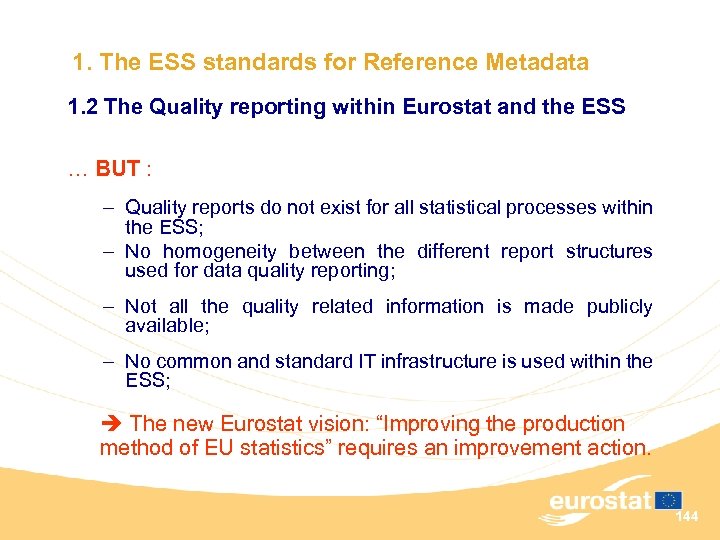 1. The ESS standards for Reference Metadata

1.2 The Quality reporting within Eurostat and the ESS

… BUT :

– Quality reports do not exist for all statistical processes within the ESS;
– No homogeneity between the different report structures used for data quality reporting;
– Not all the quality related information is made publicly available;
– No common and standard IT infrastructure is used within the ESS;

➔ The new Eurostat vision: “Improving the production method of EU statistics” requires an improvement action.

eurostat

144